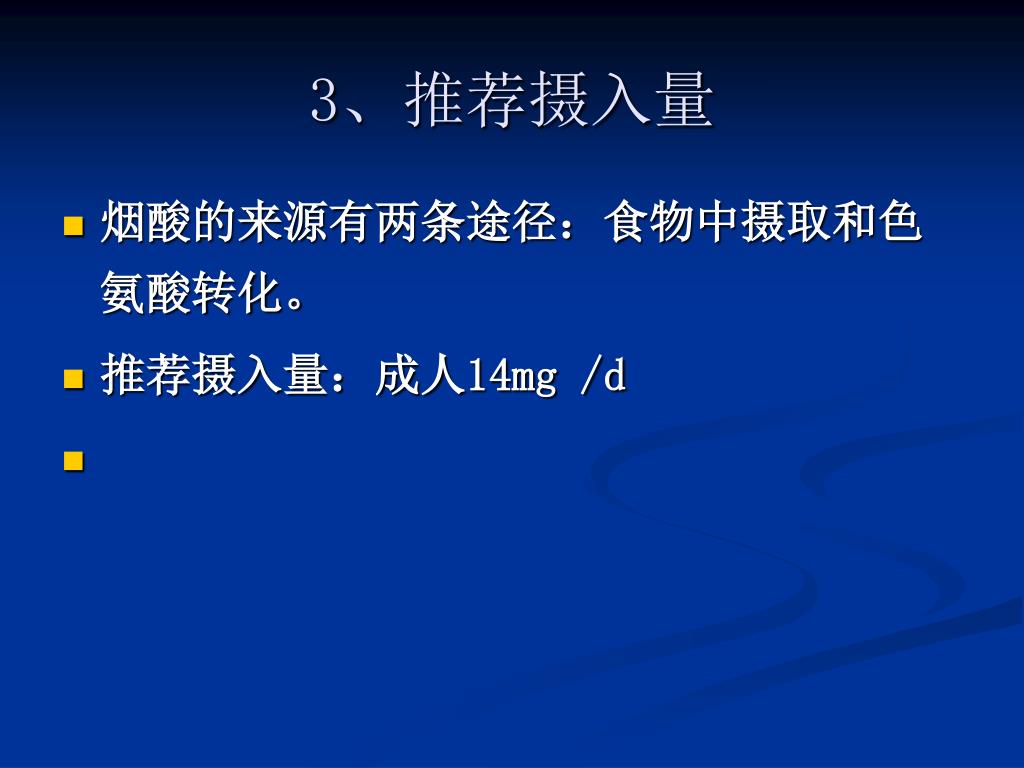 3、推荐摄入量

烟酸的来源有两条途径：食物中摄取和色氨酸转化。

推荐摄入量：成人14mg /d